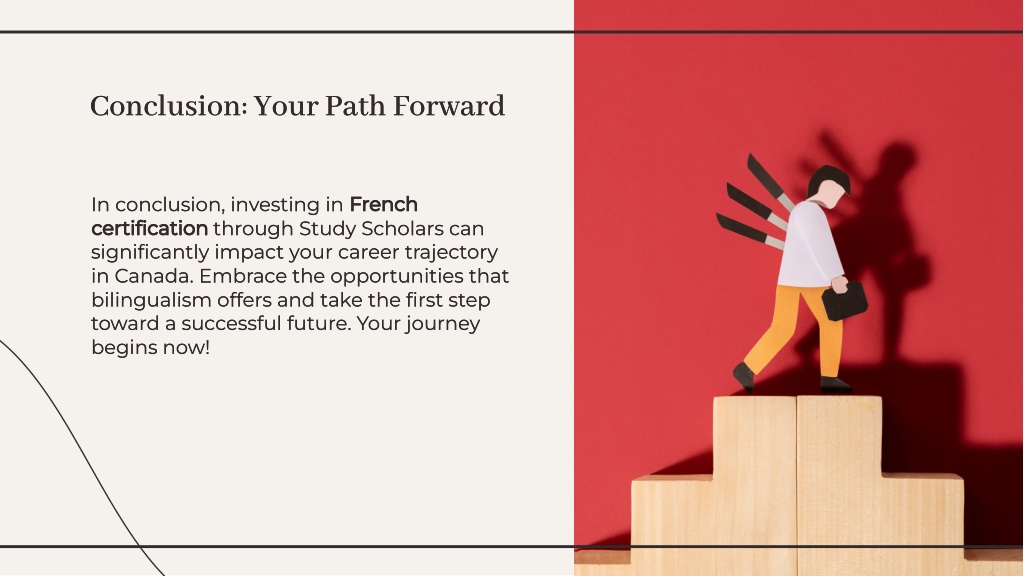 Conclusion: Your Path Forward

In conclusion, investing in French certification through Study Scholars can significantly impact your career trajectory in Canada. Embrace the opportunities that bilingualism offers and take the first step toward a successful future. Your journey begins now!